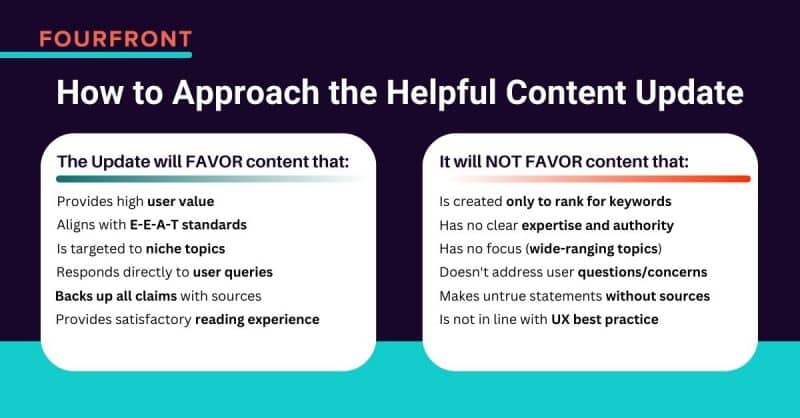 FOURFRONT

How to Approach the Helpful Content Update

The Update will FAVOR content that:

Provides high user value
Aligns with E-E-A-T standards
Is targeted to niche topics
Responds directly to user queries
Backs up all claims with sources
Provides satisfactory reading experience

It will NOT FAVOR content that:

Is created only to rank for keywords
Has no clear expertise and authority
Has no focus (wide-ranging topics)
Doesn't address user questions/concerns
Makes untrue statements without sources
Is not in line with UX best practice